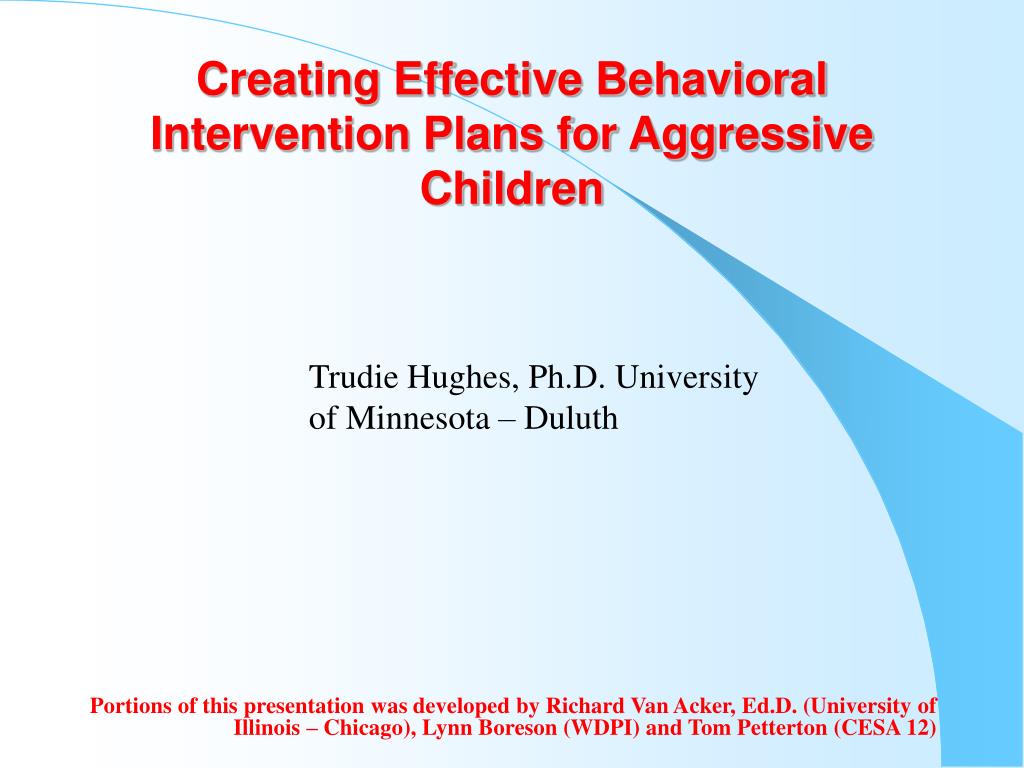 Creating Effective Behavioral Intervention Plans for Aggressive Children

Trudie Hughes, Ph.D. University of Minnesota – Duluth

Portions of this presentation was developed by Richard Van Acker, Ed.D. (University of Illinois – Chicago), Lynn Boreson (WDPI) and Tom Petterton (CESA 12)